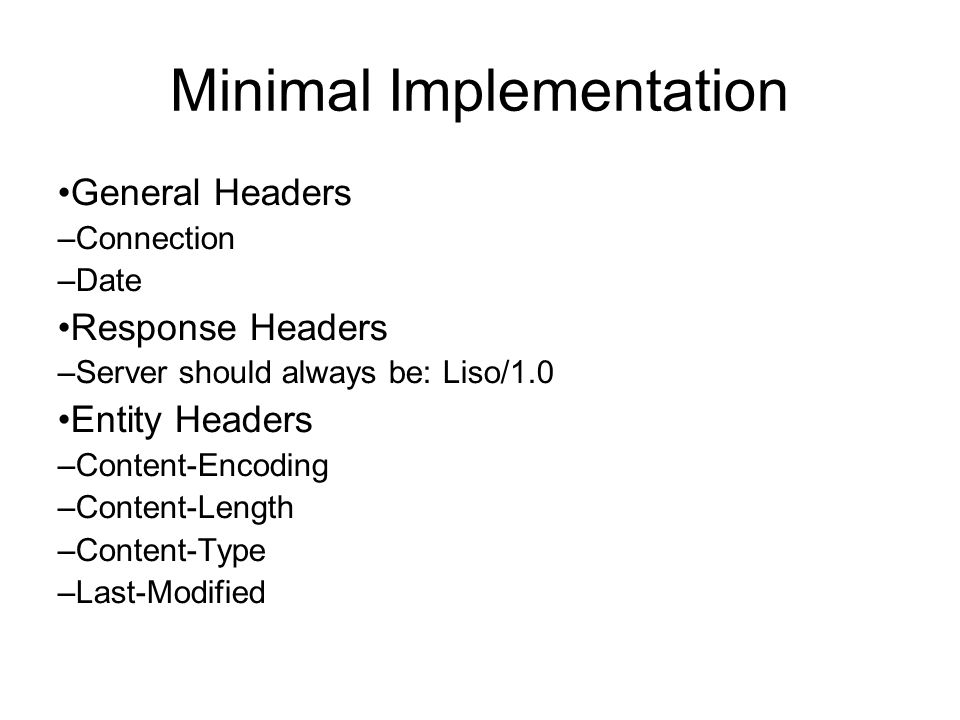 Minimal Implementation

•General Headers
–Connection
–Date
•Response Headers
–Server should always be: Liso/1.0
•Entity Headers
–Content-Encoding
–Content-Length
–Content-Type
–Last-Modified